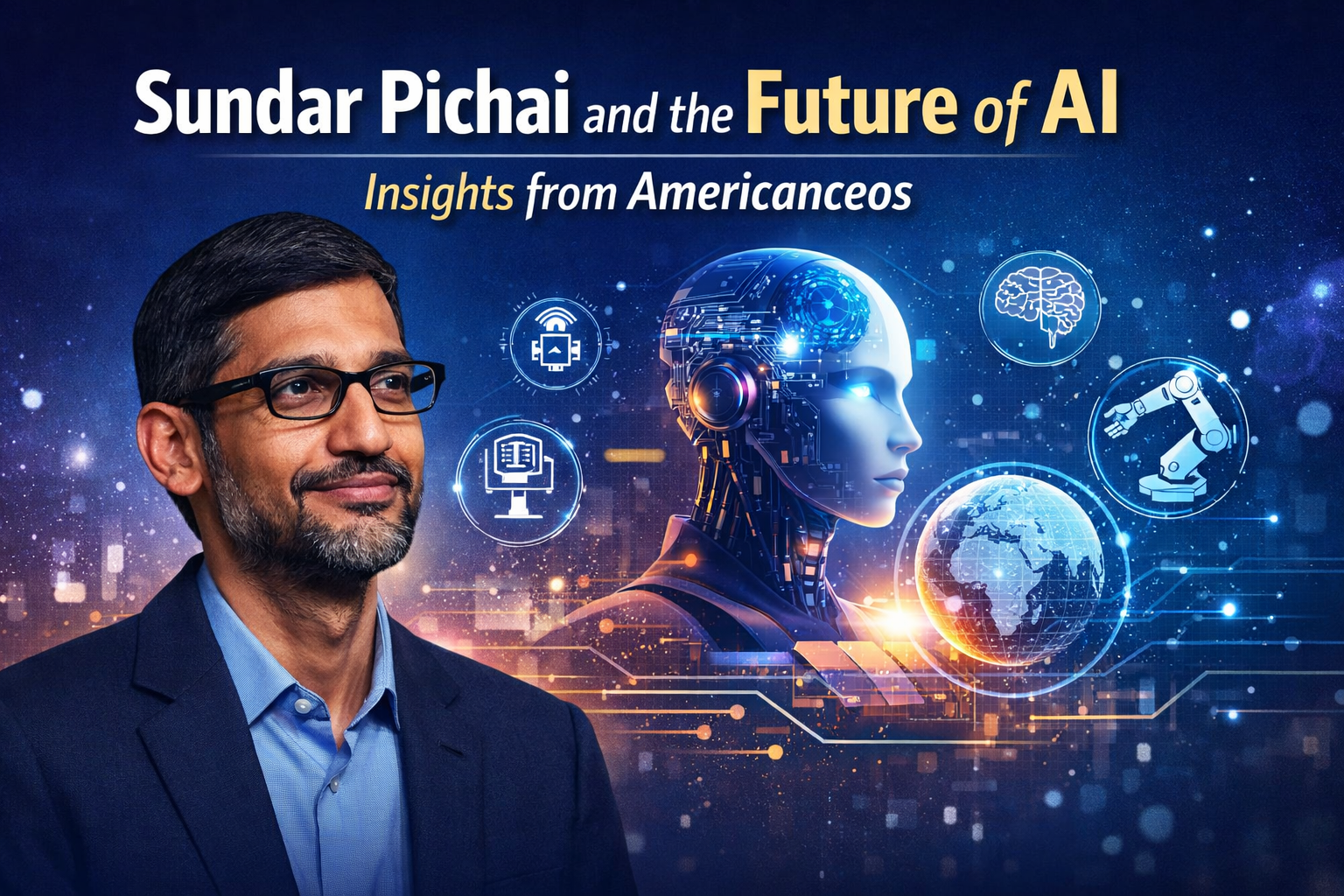 Sundar Pichai and the Future of AI

Insights from Americanceos